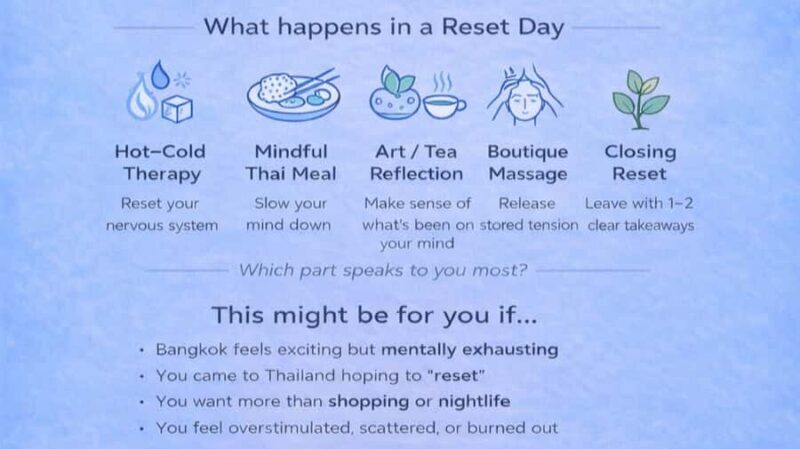 What happens in a Reset Day

Hot–Cold Therapy
Reset your nervous system

Mindful Thai Meal
Slow your mind down

Art / Tea Reflection
Make sense of what's been on your mind

Boutique Massage
Release stored tension

Closing Reset
Leave with 1–2 clear takeaways

Which part speaks to you most?

This might be for you if...

• Bangkok feels exciting but mentally exhausting
• You came to Thailand hoping to "reset"
• You want more than shopping or nightlife
• You feel overstimulated, scattered, or burned out